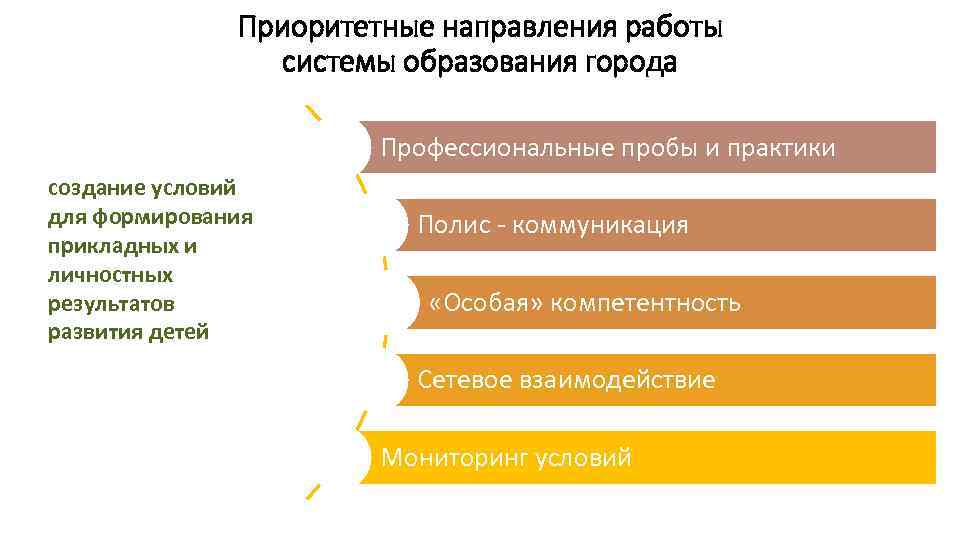 Приоритетные направления работы системы образования города

создание условий для формирования прикладных и личностных результатов развития детей

Профессиональные пробы и практики

Полис - коммуникация

«Особая» компетентность

Сетевое взаимодействие

Мониторинг условий